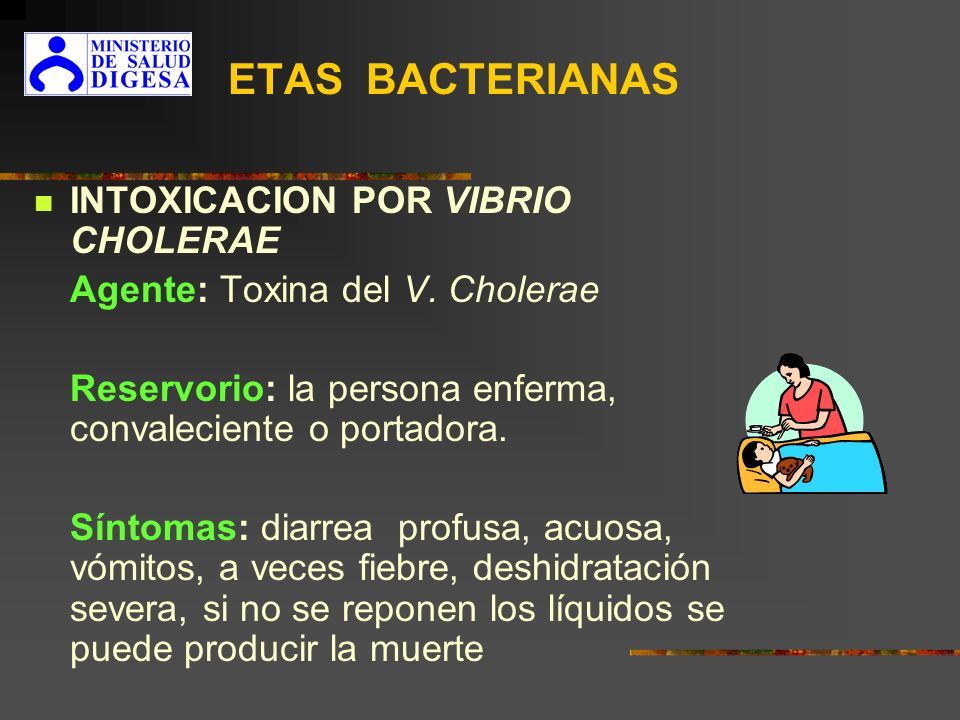 MINISTERIO DE SALUD DIGESA

ETAS BACTERIANAS

INTOXICACION POR VIBRIO CHOLERAE

Agente: Toxina del V. Cholerae

Reservorio: la persona enferma, convaleciente o portadora.

Síntomas: diarrea profusa, acuosa, vómitos, a veces fiebre, deshidratación severa, si no se reponen los líquidos se puede producir la muerte